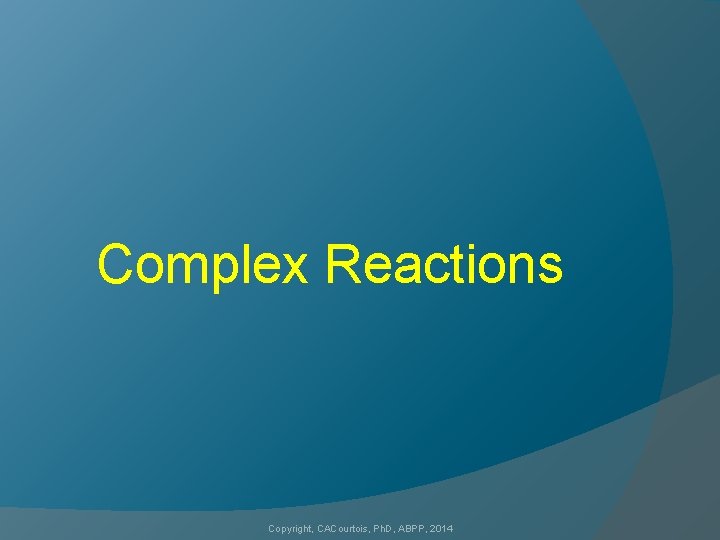 Complex Reactions

Copyright, CACourtois, PhD, ABPP, 2014